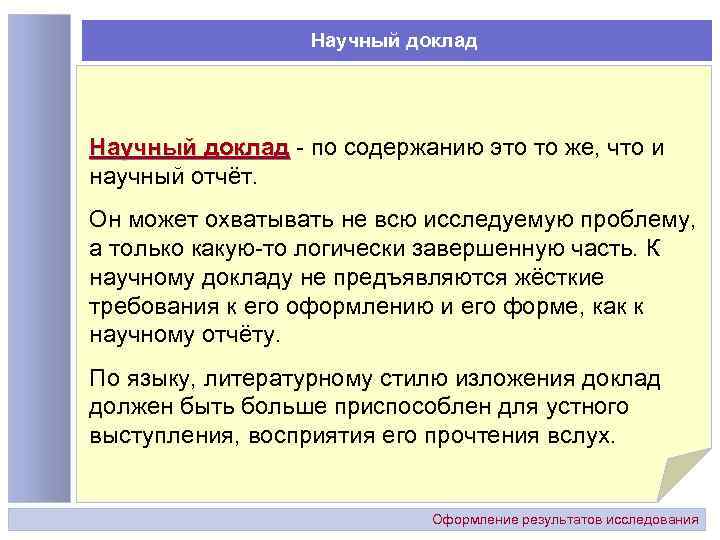 Научный доклад

Научный доклад - по содержанию это то же, что и научный отчёт.

Он может охватывать не всю исследуемую проблему, а только какую-то логически завершенную часть. К научному докладу не предъявляются жёсткие требования к его оформлению и его форме, как к научному отчёту.

По языку, литературному стилю изложения доклад должен быть больше приспособлен для устного выступления, восприятия его прочтения вслух.

Оформление результатов исследования